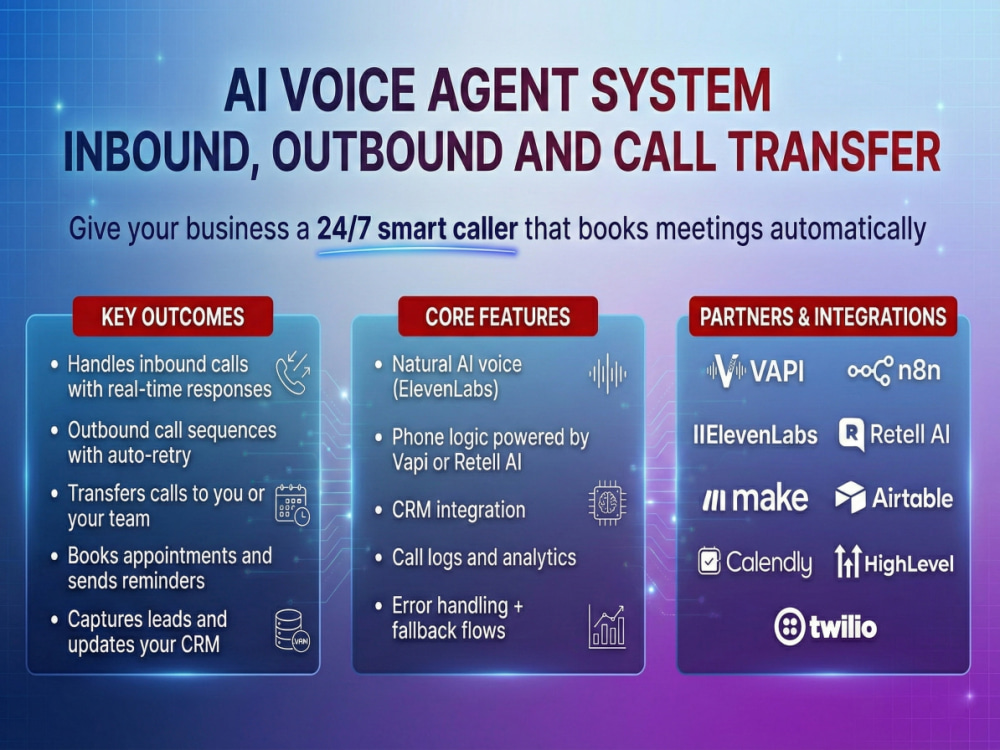 AI VOICE AGENT SYSTEM
INBOUND, OUTBOUND AND CALL TRANSFER

Give your business a 24/7 smart caller that books meetings automatically

KEY OUTCOMES

• Handles inbound calls with real-time responses
• Outbound call sequences with auto-retry
• Transfers calls to you or your team
• Books appointments and sends reminders
• Captures leads and updates your CRM

CORE FEATURES

• Natural AI voice (ElevenLabs)
• Phone logic powered by Vapi or Retell AI
• CRM integration
• Call logs and analytics
• Error handling + fallback flows

PARTNERS & INTEGRATIONS

VAPI
n8n
IIElevenLabs
Retell AI
make
Airtable
Calendly
HighLevel
twilio